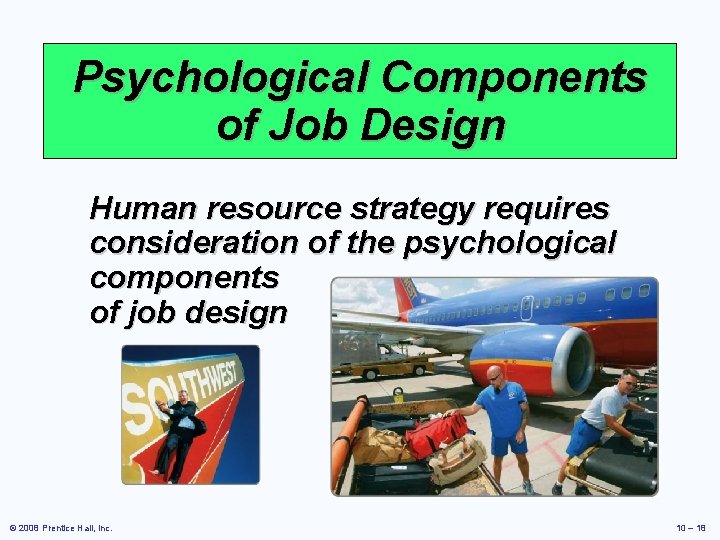 Psychological Components of Job Design

Human resource strategy requires consideration of the psychological components of job design

SOUTHWEST

© 2008 Prentice Hall, Inc.

10 – 18